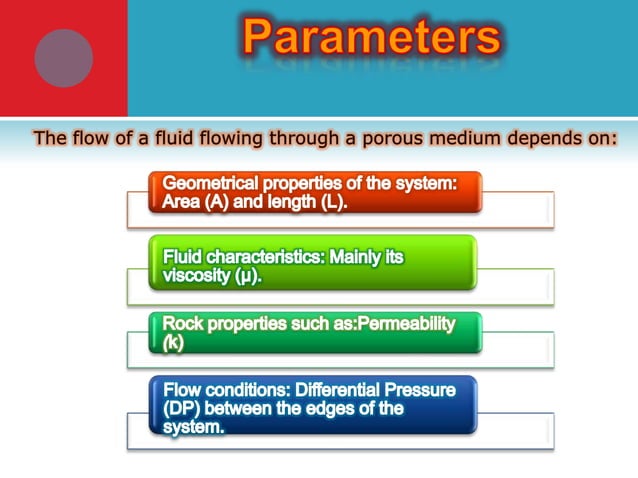 Parameters

The flow of a fluid flowing through a porous medium depends on:

Geometrical properties of the system: Area (A) and length (L).

Fluid characteristics: Mainly its viscosity (µ).

Rock properties such as:Permeability (k)

Flow conditions: Differential Pressure (DP) between the edges of the system.